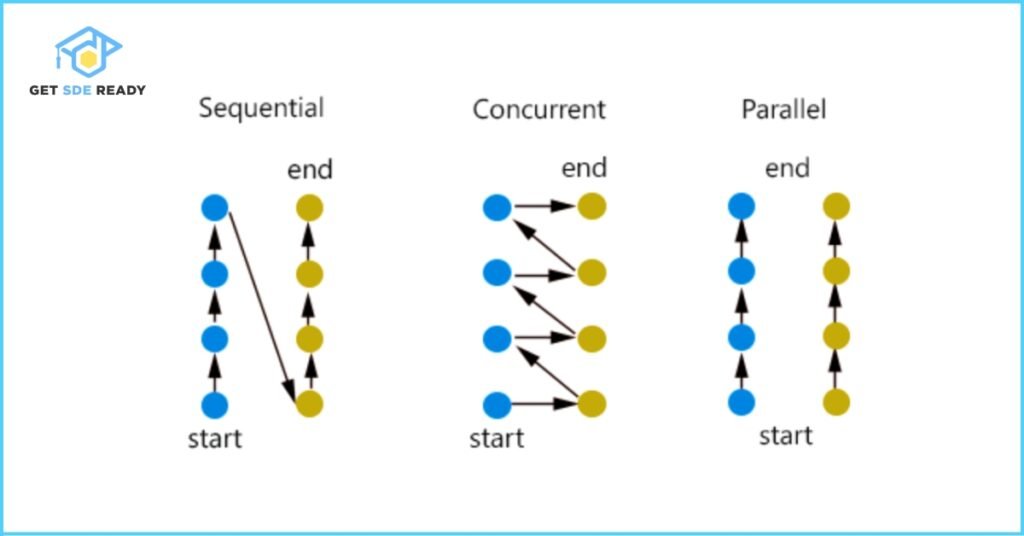 GET SDE READY

Sequential

end

start

Concurrent

end

start

Parallel

end

start